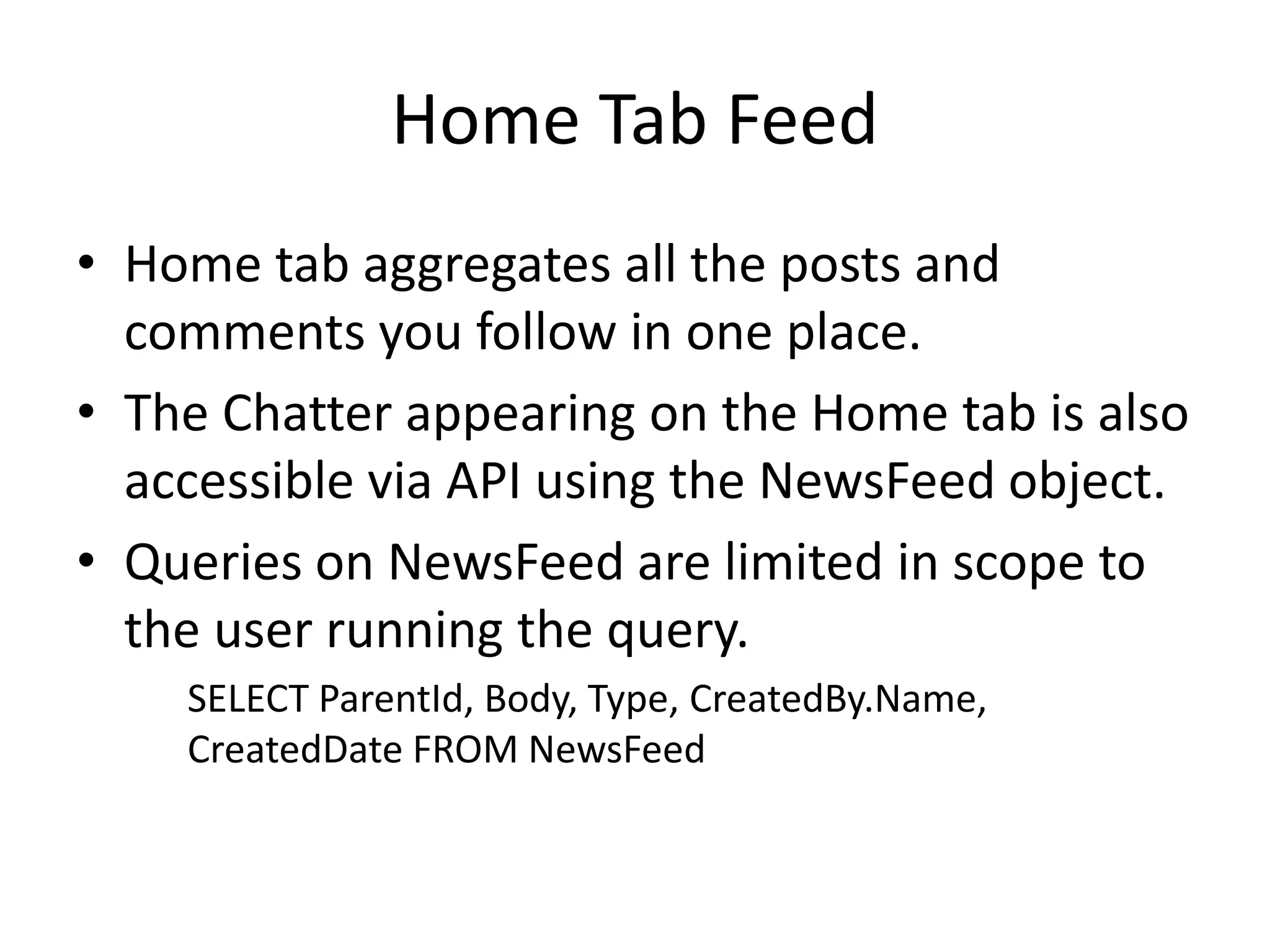 Home Tab Feed

• Home tab aggregates all the posts and comments you follow in one place.
• The Chatter appearing on the Home tab is also accessible via API using the NewsFeed object.
• Queries on NewsFeed are limited in scope to the user running the query.

SELECT ParentId, Body, Type, CreatedBy.Name, CreatedDate FROM NewsFeed